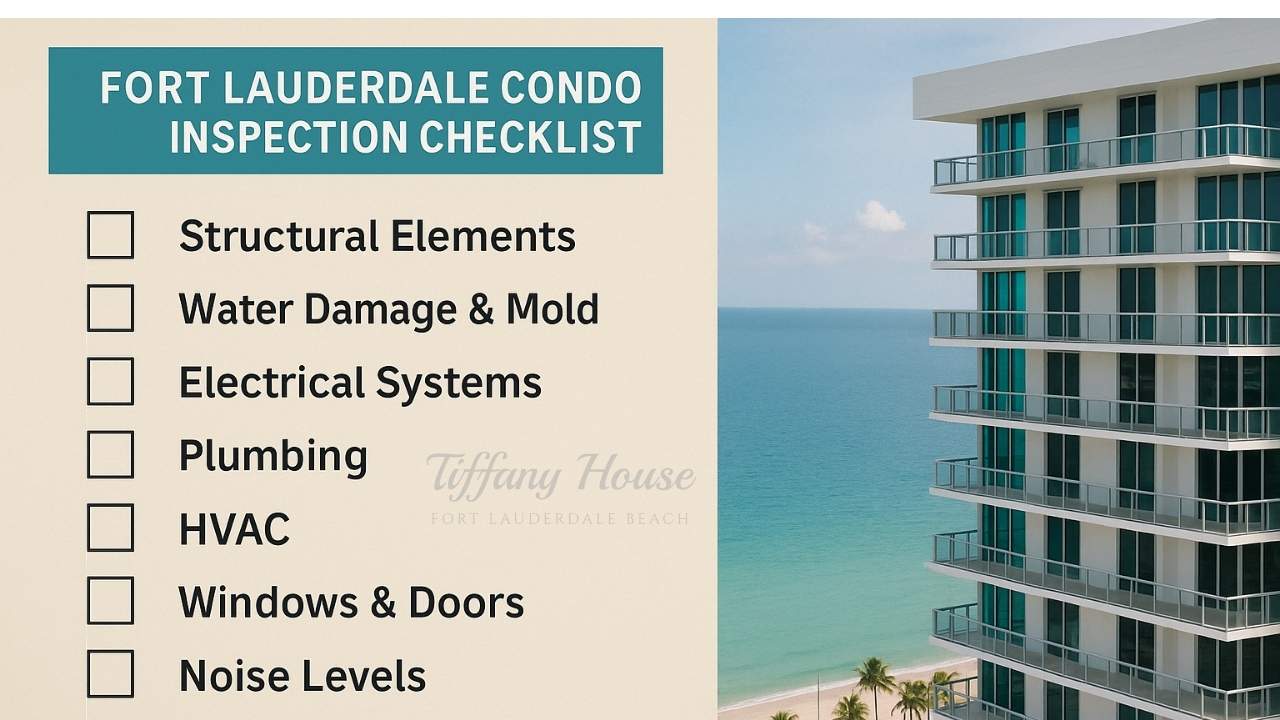 FORT LAUDERDALE CONDO INSPECTION CHECKLIST

Structural Elements

Water Damage & Mold

Electrical Systems

Plumbing

HVAC

Windows & Doors

Noise Levels

Tiffany House
FORT LAUDERDALE BEACH